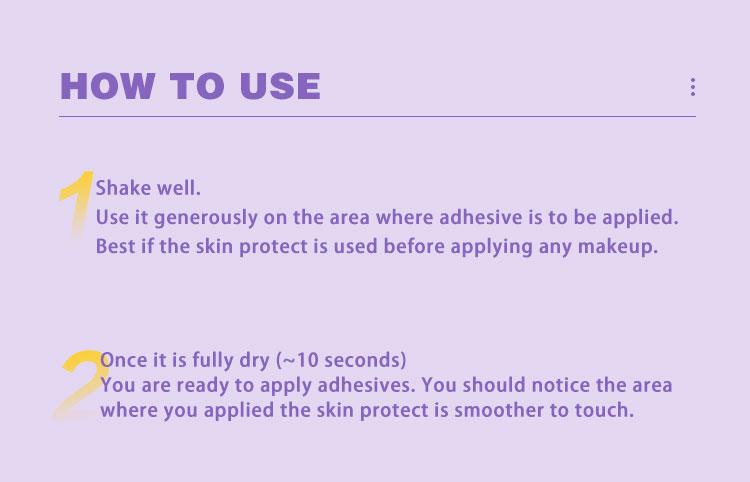 HOW TO USE

1 Shake well.
Use it generously on the area where adhesive is to be applied.
Best if the skin protect is used before applying any makeup.

2 Once it is fully dry (~10 seconds)
You are ready to apply adhesives. You should notice the area where you applied the skin protect is smoother to touch.